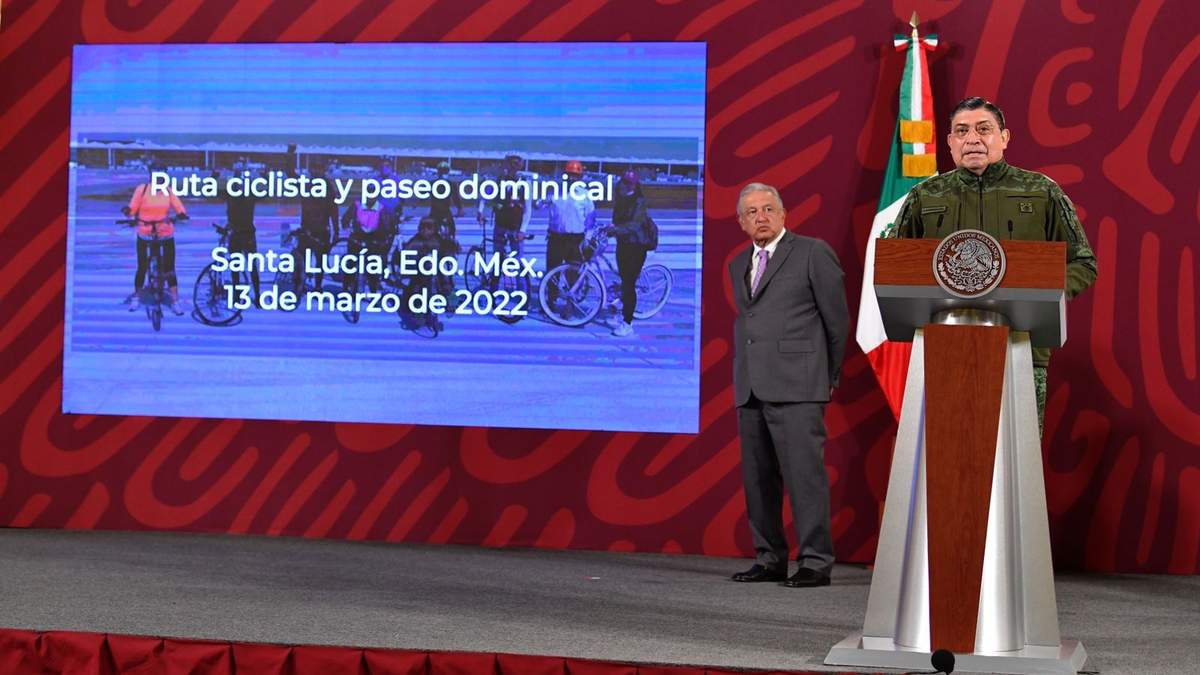 Ruta ciclista y paseo dominical

Santa Lucía, Edo. Méx.
13 de marzo de 2022